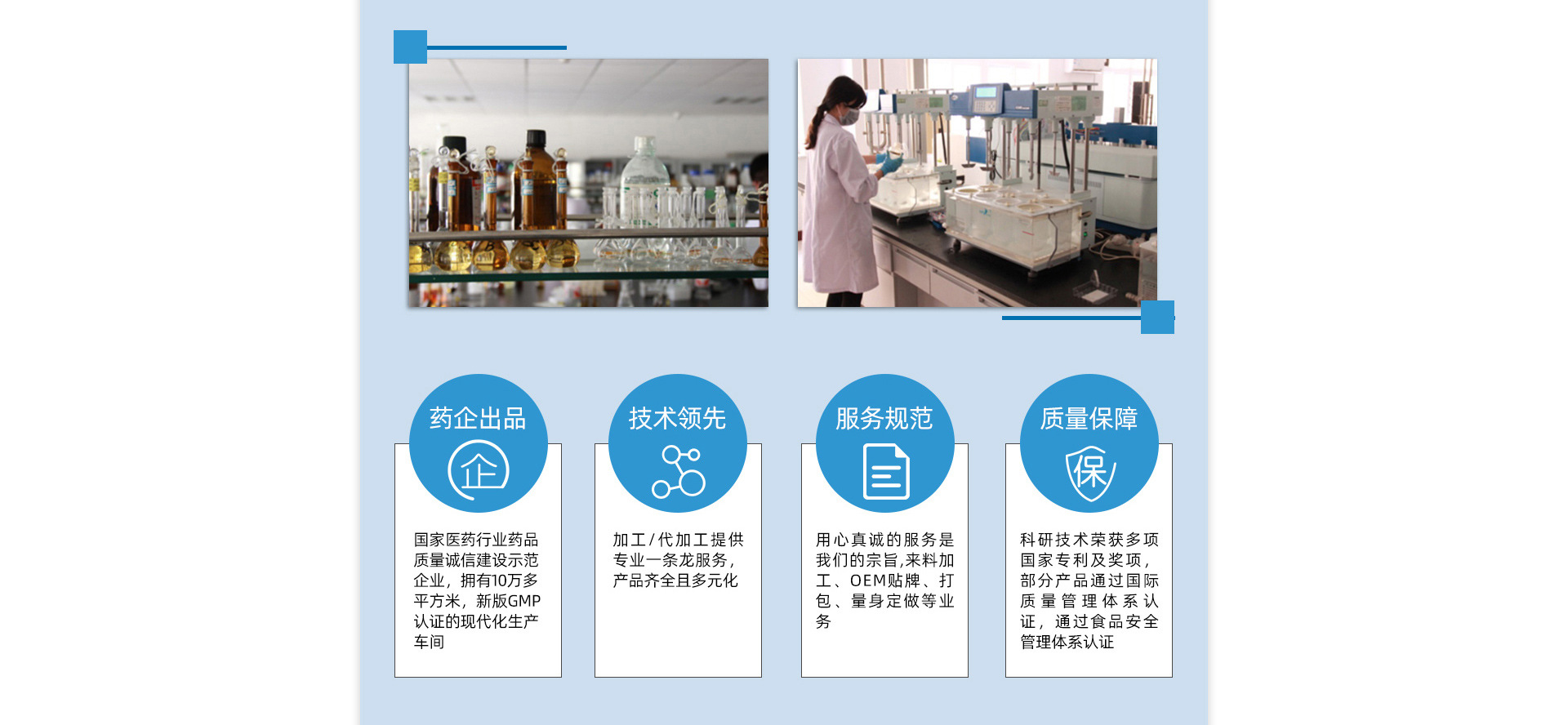 药企出品

企

国家医药行业药品质量诚信建设示范企业，拥有10万多平方米，新版GMP认证的现代化生产车间

技术领先

加工/代加工提供专业一条龙服务，产品齐全且多元化

服务规范

用心真诚的服务是我们的宗旨,来料加工、OEM贴牌、打包、量身定做等业务

质量保障

保

科研技术荣获多项国家专利及奖项，部分产品通过国际质量管理体系认证，通过食品安全管理体系认证